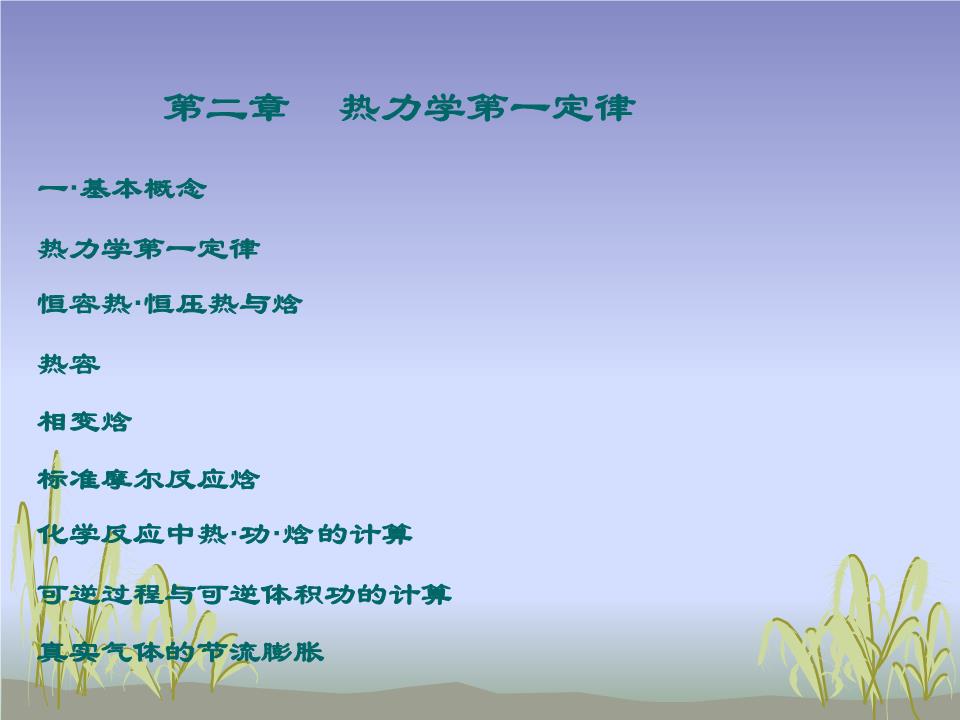 第二章　热力学第一定律

一·基本概念

热力学第一定律

恒容热·恒压热与焓

热容

相变焓

标准摩尔反应焓

化学反应中热·功·焓的计算

可逆过程与可逆体积功的计算

真实气体的节流膨胀